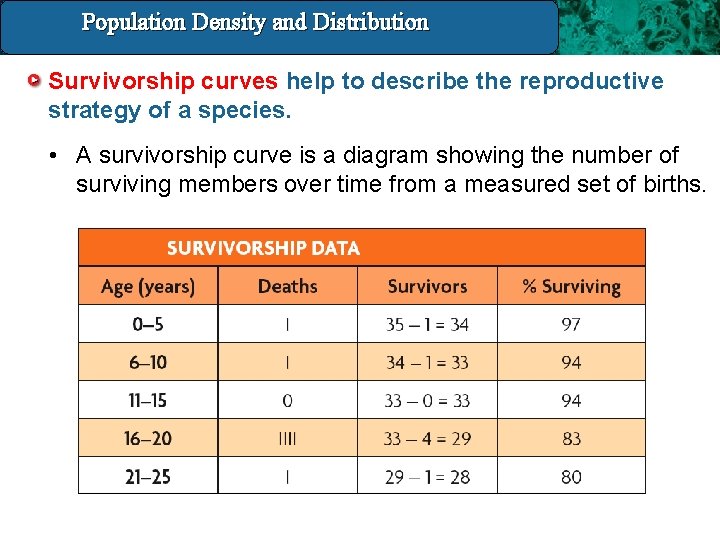 Population Density and Distribution

Survivorship curves help to describe the reproductive strategy of a species.

• A survivorship curve is a diagram showing the number of surviving members over time from a measured set of births.

SURVIVORSHIP DATA

| Age (years) | Deaths | Survivors | % Surviving |
|---|---|---|---|
| 0–5 | I | 35 – 1 = 34 | 97 |
| 6–10 | I | 34 – 1 = 33 | 94 |
| 11–15 | 0 | 33 – 0 = 33 | 94 |
| 16–20 | IIII | 33 – 4 = 29 | 83 |
| 21–25 | I | 29 – 1 = 28 | 80 |